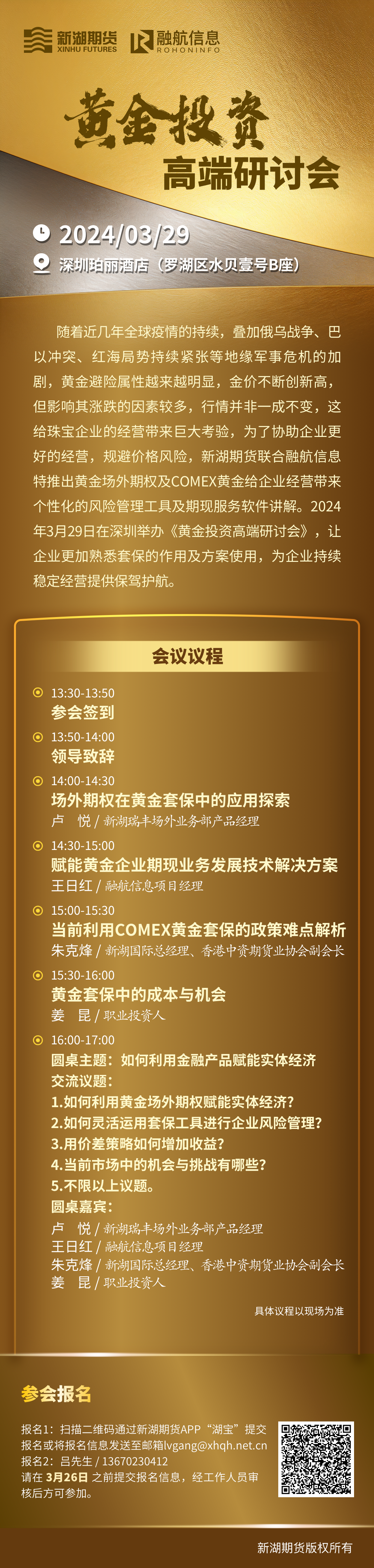 新湖期货 XINHU FUTURES 融航信息 ROHONINFO

黄金投资
高端研讨会

2024/03/29
深圳珀丽酒店（罗湖区水贝壹号B座）

随着近几年全球疫情的持续，叠加俄乌战争、巴以冲突、红海局势持续紧张等地缘军事危机的加剧，黄金避险属性越来越明显，金价不断创新高，但影响其涨跌的因素较多，行情并非一成不变，这给珠宝企业的经营带来巨大考验，为了协助企业更好的经营，规避价格风险，新湖期货联合融航信息特推出黄金场外期权及COMEX黄金给企业经营带来个性化的风险管理工具及期现服务软件讲解。2024年3月29日在深圳举办《黄金投资高端研讨会》，让企业更加熟悉套保的作用及方案使用，为企业持续稳定经营提供保驾护航。

会议议程

13:30-13:50
参会签到

13:50-14:00
领导致辞

14:00-14:30
场外期权在黄金套保中的应用探索
卢　悦 / 新湖瑞丰场外业务部产品经理

14:30-15:00
赋能黄金企业期现业务发展技术解决方案
王日红 / 融航信息项目经理

15:00-15:30
当前利用COMEX黄金套保的政策难点解析
朱克烽 / 新湖国际总经理、香港中资期货业协会副会长

15:30-16:00
黄金套保中的成本与机会
姜　昆 / 职业投资人

16:00-17:00
圆桌主题：如何利用金融产品赋能实体经济
交流议题：
1.如何利用黄金场外期权赋能实体经济？
2.如何灵活运用套保工具进行企业风险管理？
3.用价差策略如何增加收益？
4.当前市场中的机会与挑战有哪些？
5.不限以上议题。
圆桌嘉宾：
卢　悦 / 新湖瑞丰场外业务部产品经理
王日红 / 融航信息项目经理
朱克烽 / 新湖国际总经理、香港中资期货业协会副会长
姜　昆 / 职业投资人

具体议程以现场为准

参会报名

报名1：扫描二维码通过新湖期货APP“湖宝”提交报名或将报名信息发送至邮箱lvgang@xhqh.net.cn
报名2：吕先生 / 13670230412
请在 3月26日 之前提交报名信息，经工作人员审核后方可参加。

新湖期货版权所有